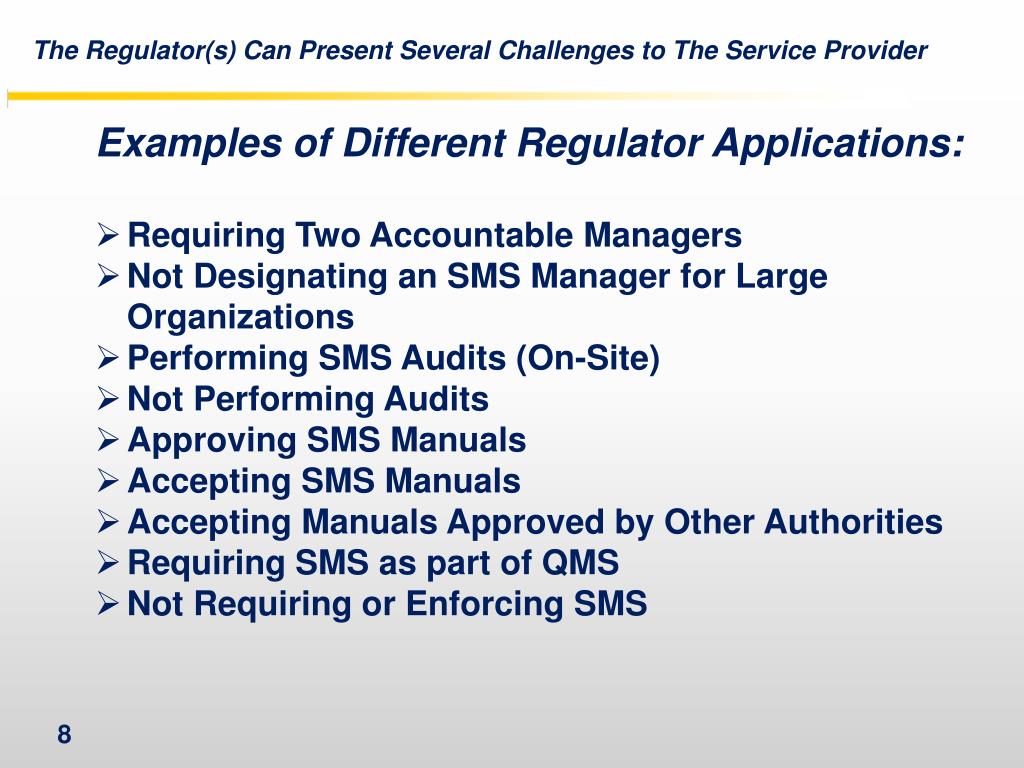 The Regulator(s) Can Present Several Challenges to The Service Provider

Examples of Different Regulator Applications:

➢ Requiring Two Accountable Managers
➢ Not Designating an SMS Manager for Large Organizations
➢ Performing SMS Audits (On-Site)
➢ Not Performing Audits
➢ Approving SMS Manuals
➢ Accepting SMS Manuals
➢ Accepting Manuals Approved by Other Authorities
➢ Requiring SMS as part of QMS
➢ Not Requiring or Enforcing SMS

8